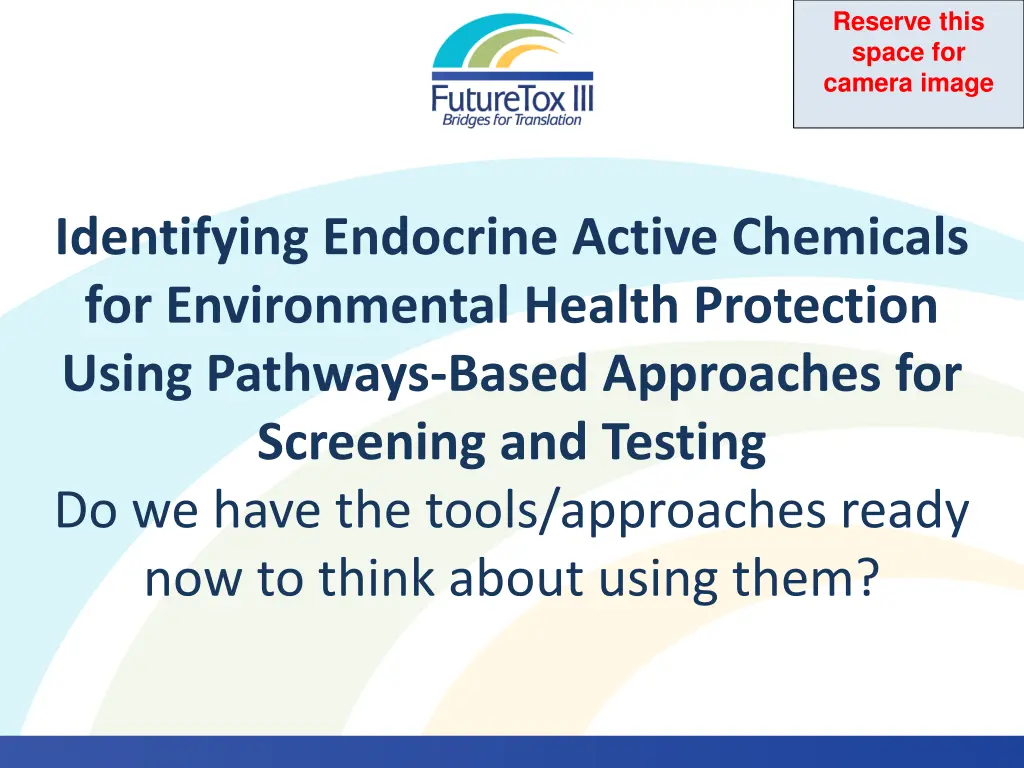 FutureTox III
Bridges for Translation

Reserve this space for camera image

Identifying Endocrine Active Chemicals for Environmental Health Protection Using Pathways-Based Approaches for Screening and Testing
Do we have the tools/approaches ready now to think about using them?